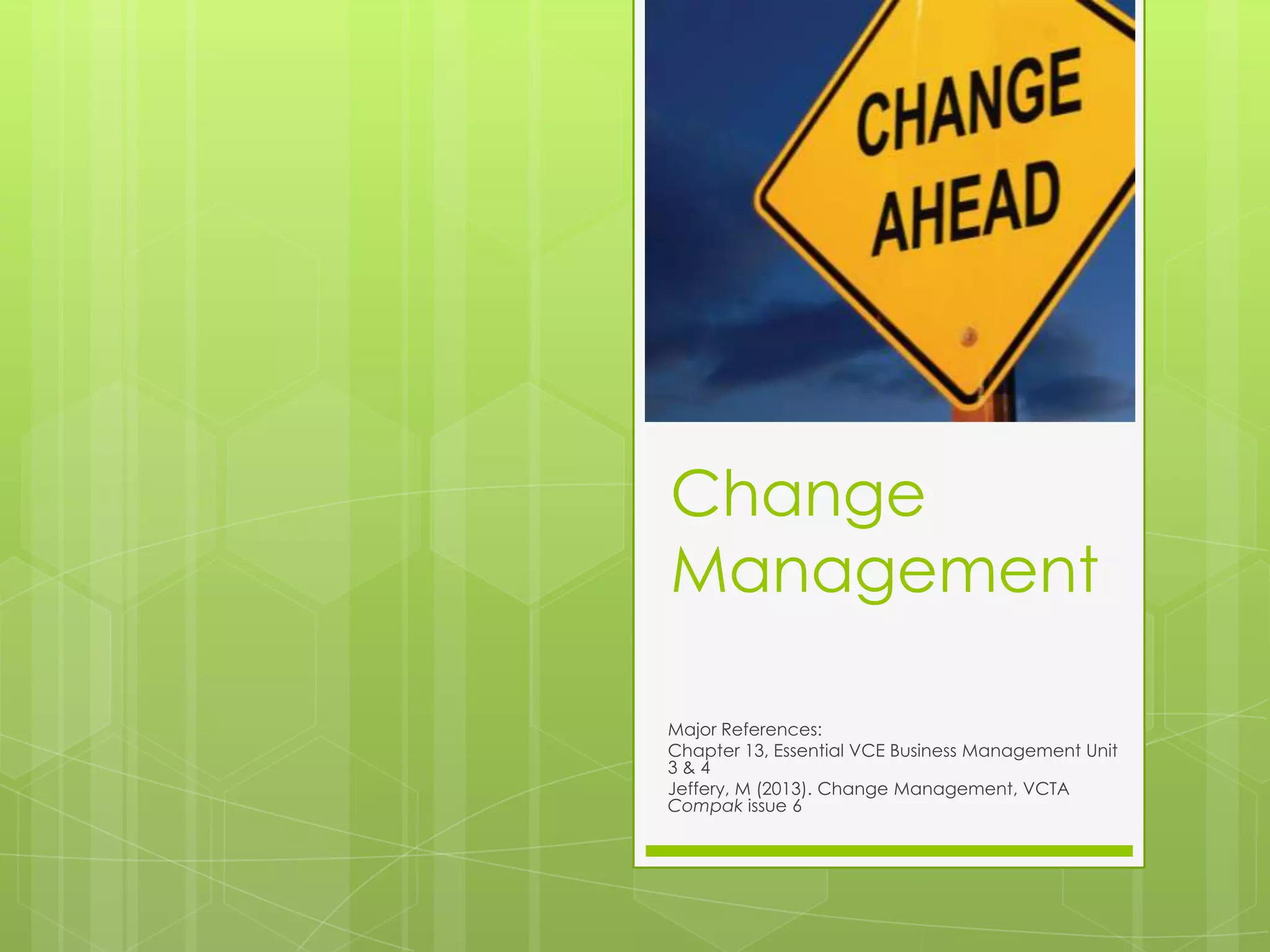 CHANGE AHEAD

Change Management

Major References:
Chapter 13, Essential VCE Business Management Unit 3 & 4
Jeffery, M (2013). Change Management, VCTA Compak issue 6